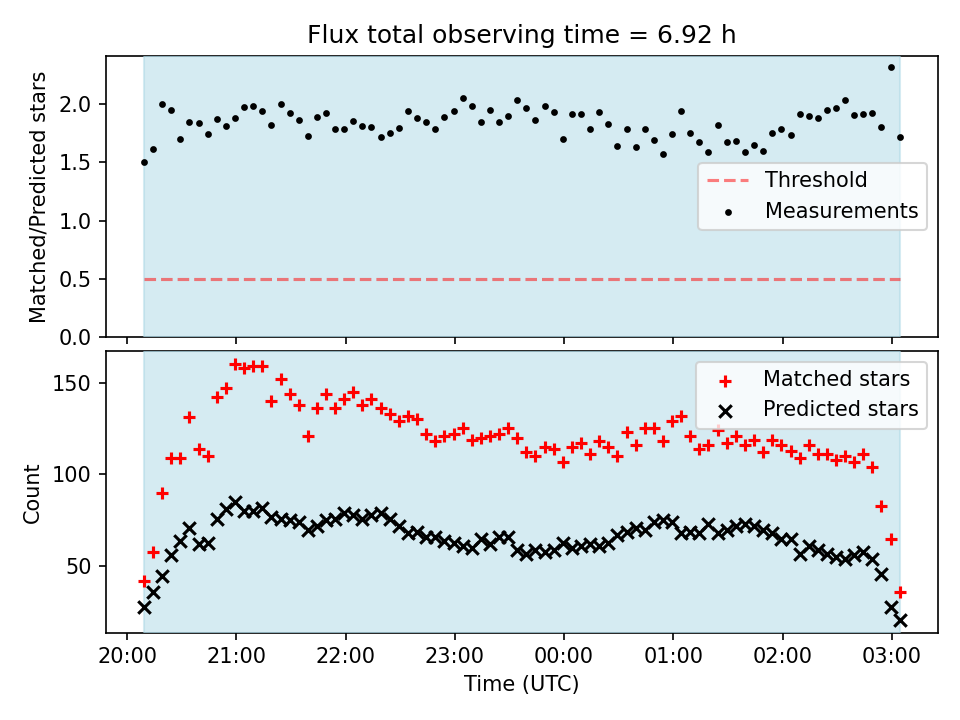 Flux total observing time = 6.92 h

Matched/Predicted stars

2.0
1.5
1.0
0.5
0.0

Threshold
Measurements

Count

150
100
50

Matched stars
Predicted stars

20:00 21:00 22:00 23:00 00:00 01:00 02:00 03:00

Time (UTC)